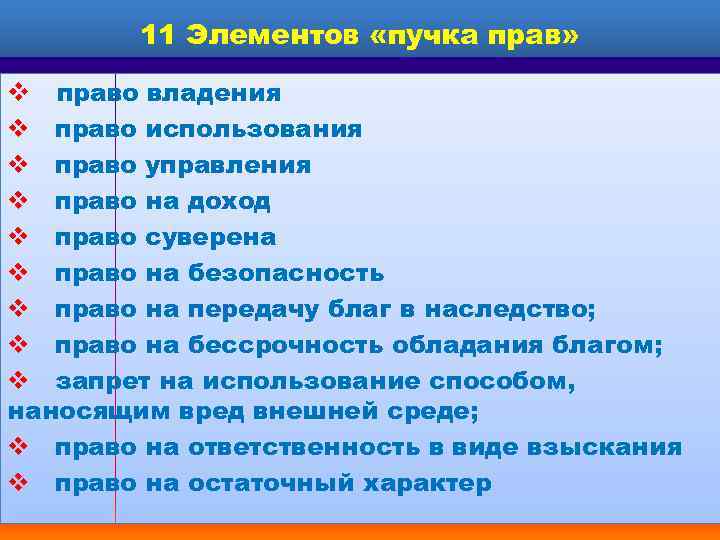 11 Элементов «пучка прав»

❖ право владения
❖ право использования
❖ право управления
❖ право на доход
❖ право суверена
❖ право на безопасность
❖ право на передачу благ в наследство;
❖ право на бессрочность обладания благом;
❖ запрет на использование способом, наносящим вред внешней среде;
❖ право на ответственность в виде взыскания
❖ право на остаточный характер